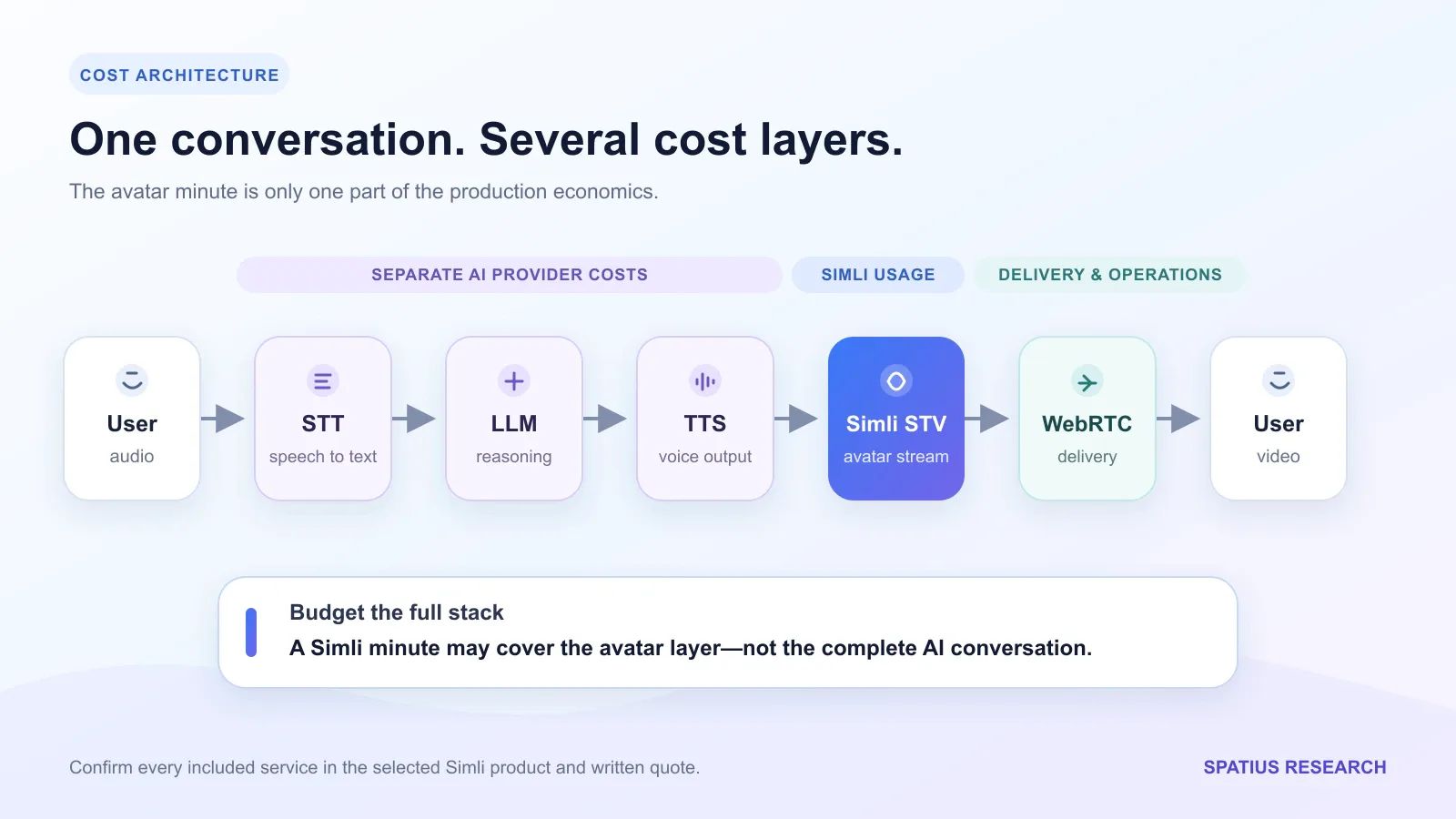 COST ARCHITECTURE

One conversation. Several cost layers.

The avatar minute is only one part of the production economics.

SEPARATE AI PROVIDER COSTS

SIMLI USAGE

DELIVERY & OPERATIONS

User
audio

STT
speech to text

LLM
reasoning

TTS
voice output

Simli STV
avatar stream

WebRTC
delivery

User
video

Budget the full stack

A Simli minute may cover the avatar layer—not the complete AI conversation.

Confirm every included service in the selected Simli product and written quote.

SPATIUS RESEARCH